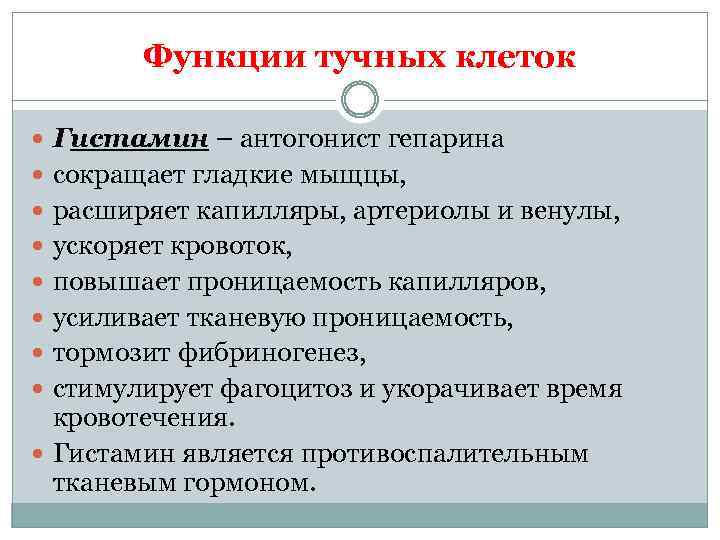 Функции тучных клеток

- Гистамин – антогонист гепарина
- сокращает гладкие мыщцы,
- расширяет капилляры, артериолы и венулы,
- ускоряет кровоток,
- повышает проницаемость капилляров,
- усиливает тканевую проницаемость,
- тормозит фибриногенез,
- стимулирует фагоцитоз и укорачивает время кровотечения.
- Гистамин является противоспалительным тканевым гормоном.